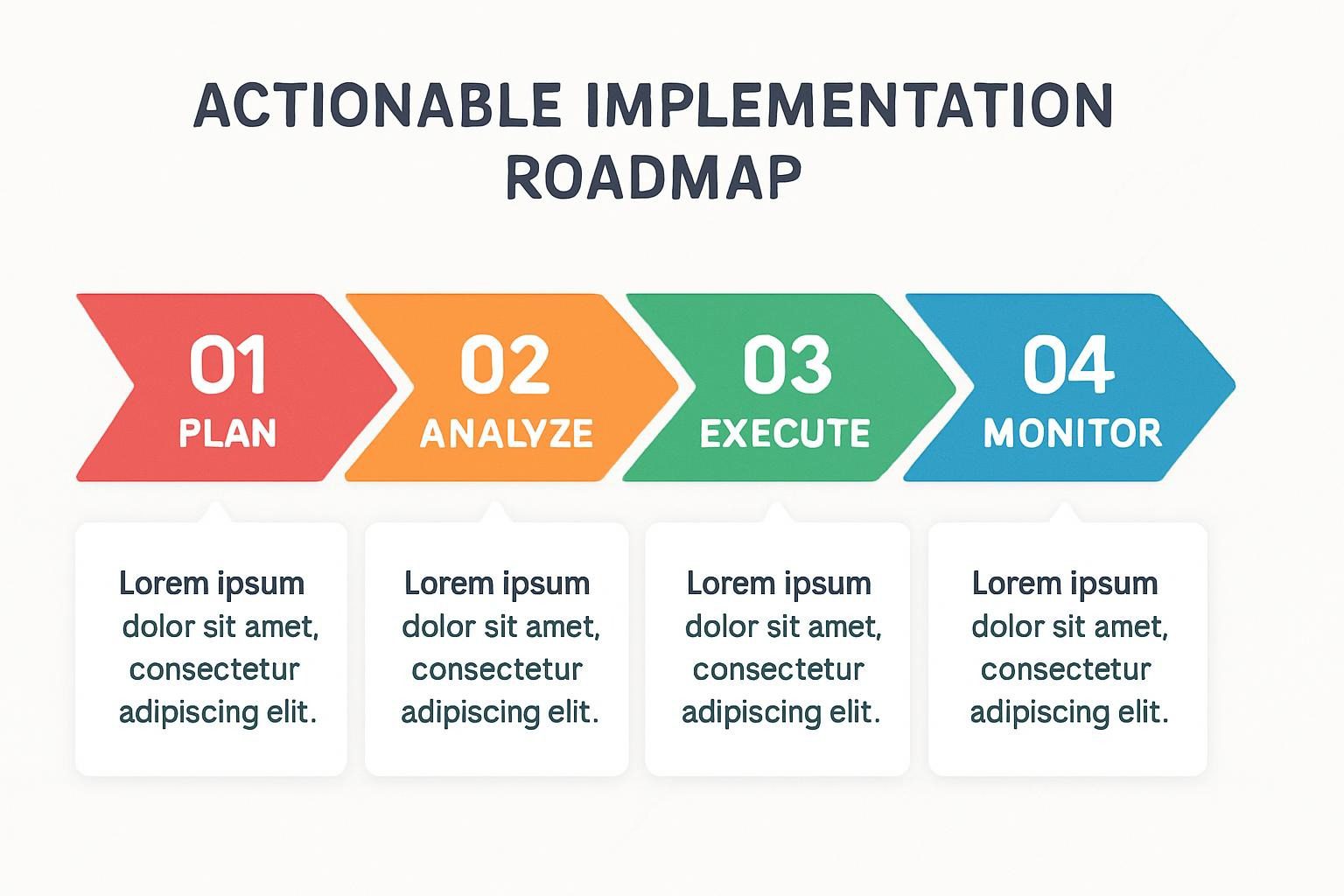 ACTIONABLE IMPLEMENTATION ROADMAP

01
PLAN

02
ANALYZE

03
EXECUTE

04
MONITOR

Lorem ipsum dolor sit amet, consectetur adipiscing elit.

Lorem ipsum dolor sit amet, consectetur adipiscing elit.

Lorem ipsum dolor sit amet, consectetur adipiscing elit.

Lorem ipsum dolor sit amet, consectetur adipiscing elit.